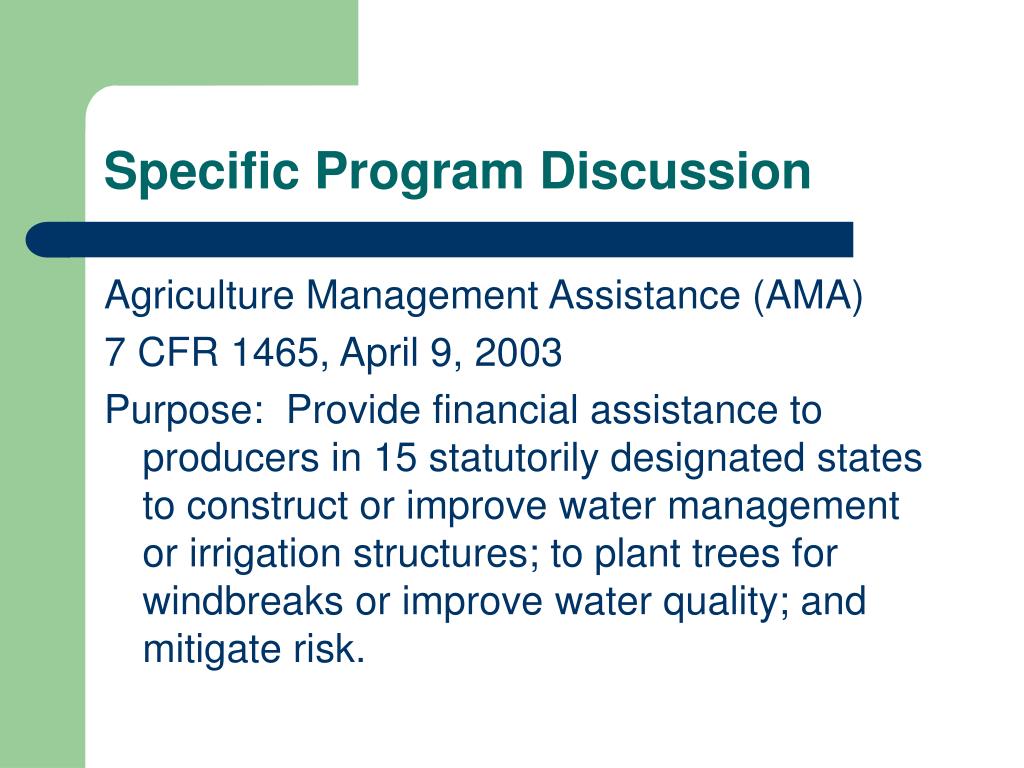 Specific Program Discussion

Agriculture Management Assistance (AMA)

7 CFR 1465, April 9, 2003

Purpose: Provide financial assistance to producers in 15 statutorily designated states to construct or improve water management or irrigation structures; to plant trees for windbreaks or improve water quality; and mitigate risk.